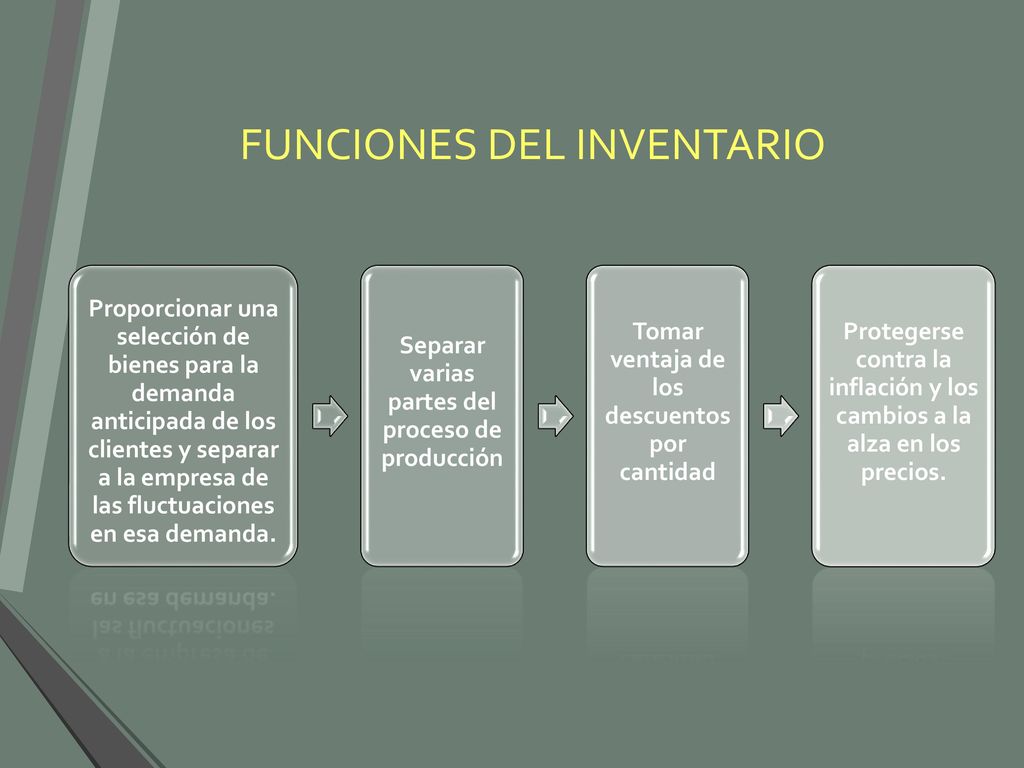 FUNCIONES DEL INVENTARIO

Proporcionar una selección de bienes para la demanda anticipada de los clientes y separar a la empresa de las fluctuaciones en esa demanda.

Separar varias partes del proceso de producción

Tomar ventaja de los descuentos por cantidad

Protegerse contra la inflación y los cambios a la alza en los precios.